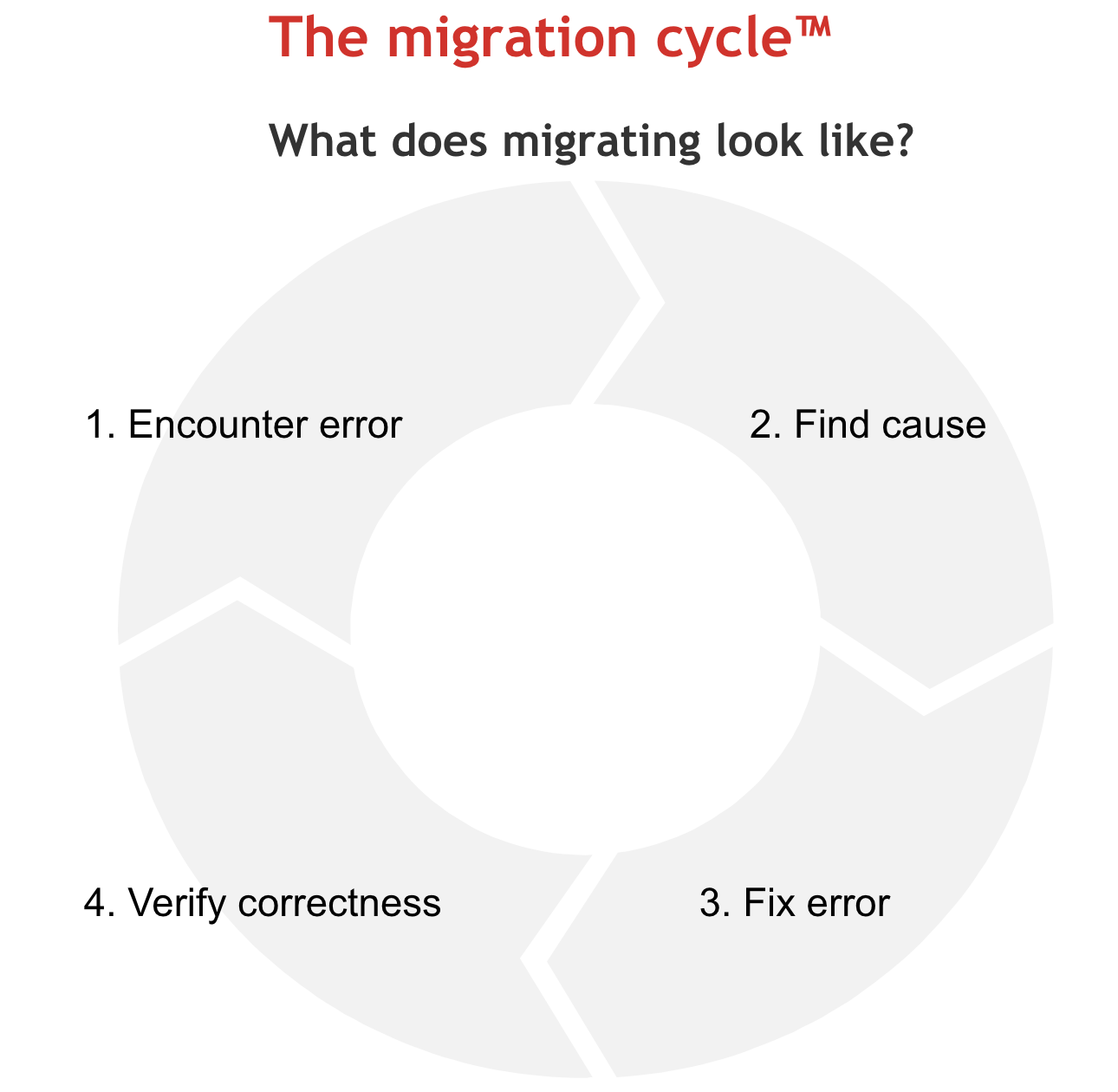 The migration cycle™

What does migrating look like?

1. Encounter error

2. Find cause

3. Fix error

4. Verify correctness